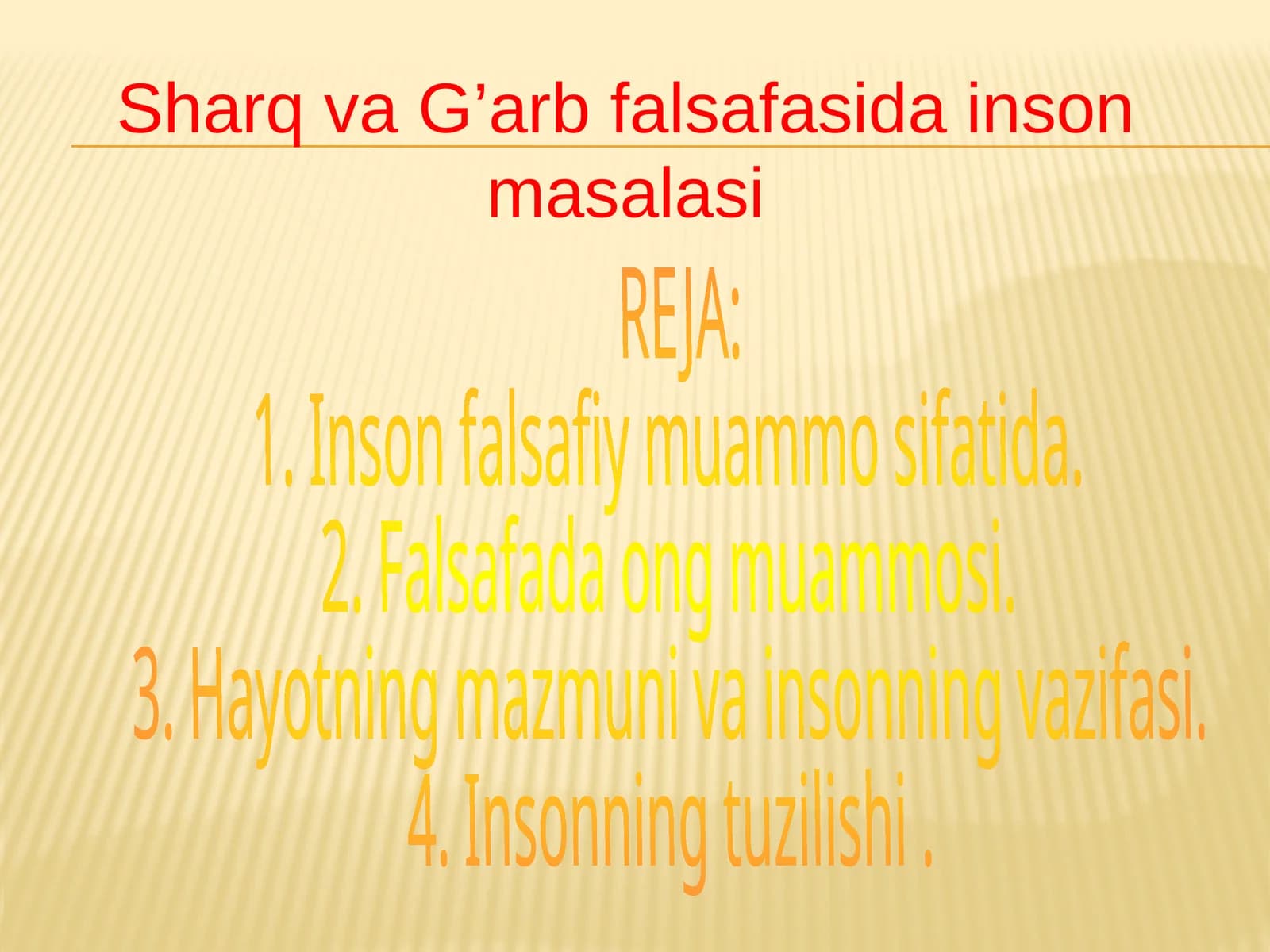 Sharq va G’arb falsafasida inson masalasi

REJA:
1. Inson falsafiy muammo sifatida.
2. Falsafada ong muammosi.
3. Hayotning mazmuni va insonning vazifasi.
4. Insonning tuzilishi .